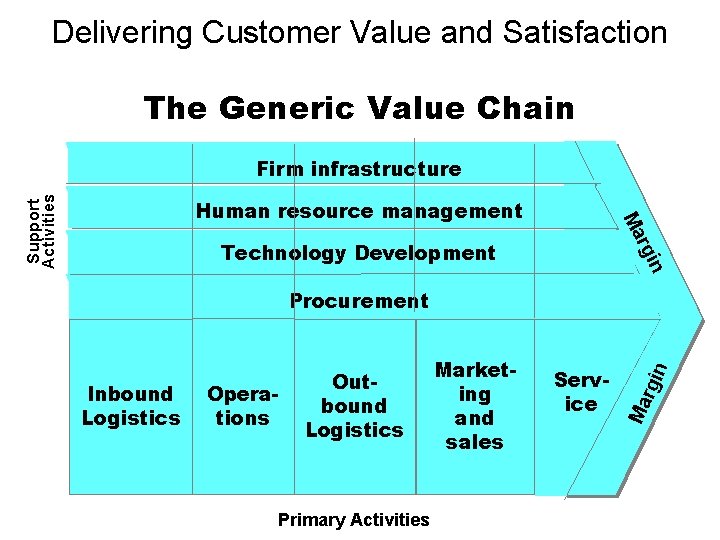 Delivering Customer Value and Satisfaction

The Generic Value Chain

Support Activities

Firm infrastructure

Human resource management

Technology Development

Procurement

Margin

Inbound Logistics

Operations

Outbound Logistics

Marketing and sales

Service

Margin

Primary Activities